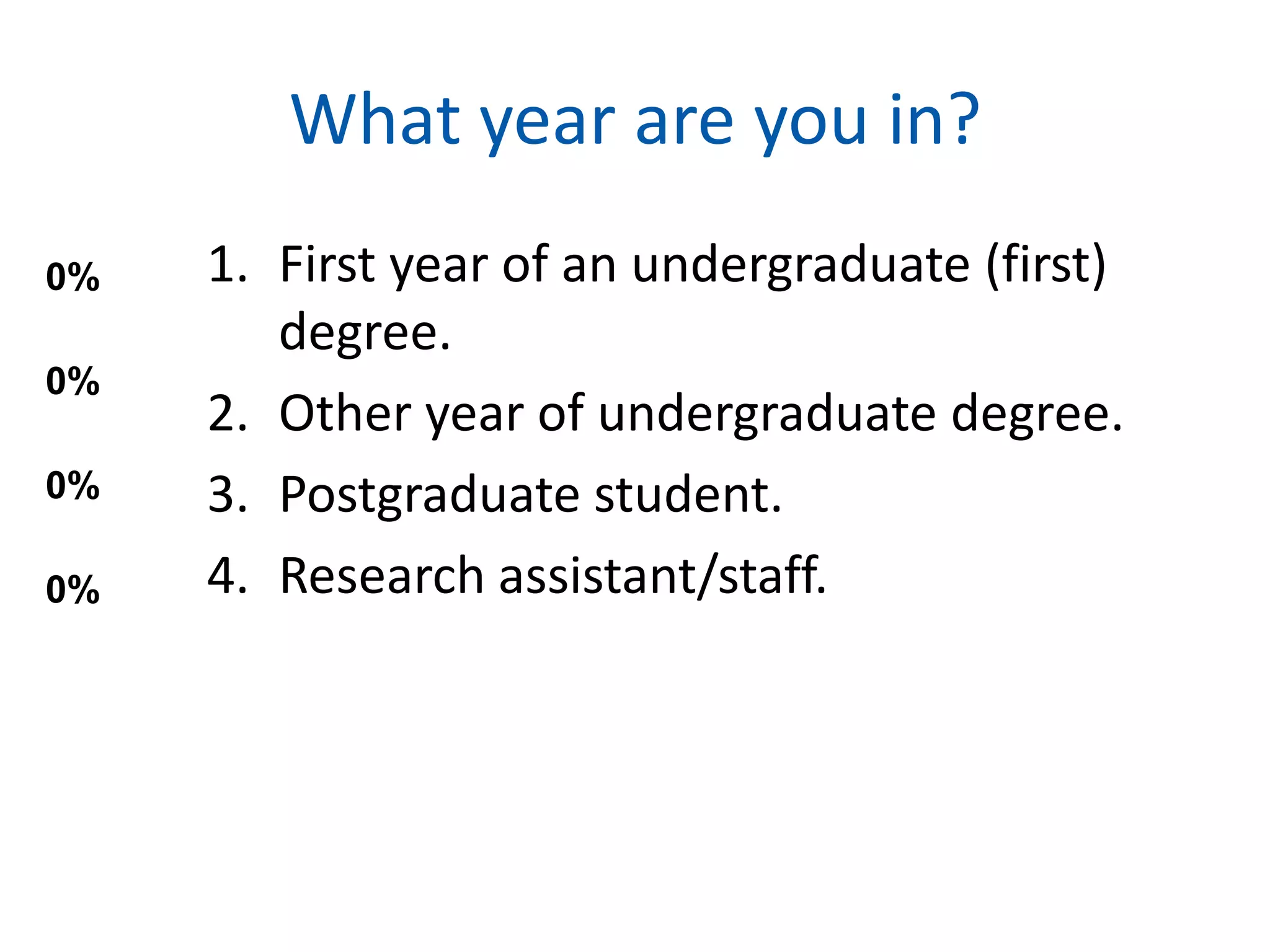 What year are you in?

0%
0%
0%
0%

1. First year of an undergraduate (first) degree.
2. Other year of undergraduate degree.
3. Postgraduate student.
4. Research assistant/staff.